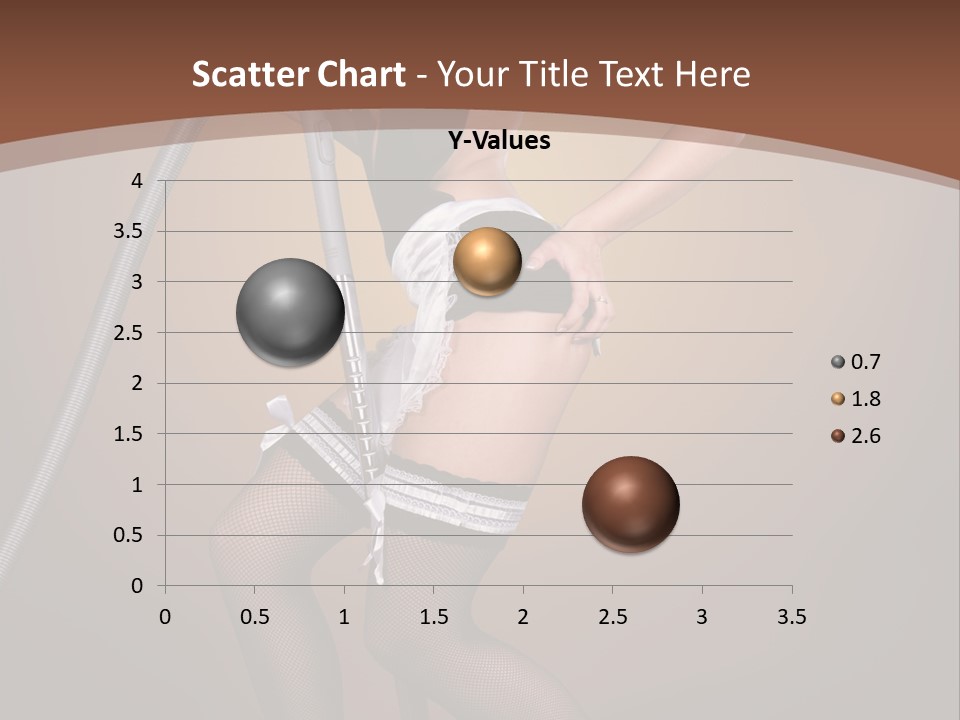 Scatter Chart - Your Title Text Here

Y-Values

4
3.5
3
2.5
2
1.5
1
0.5
0

0 0.5 1 1.5 2 2.5 3 3.5

0.7
1.8
2.6